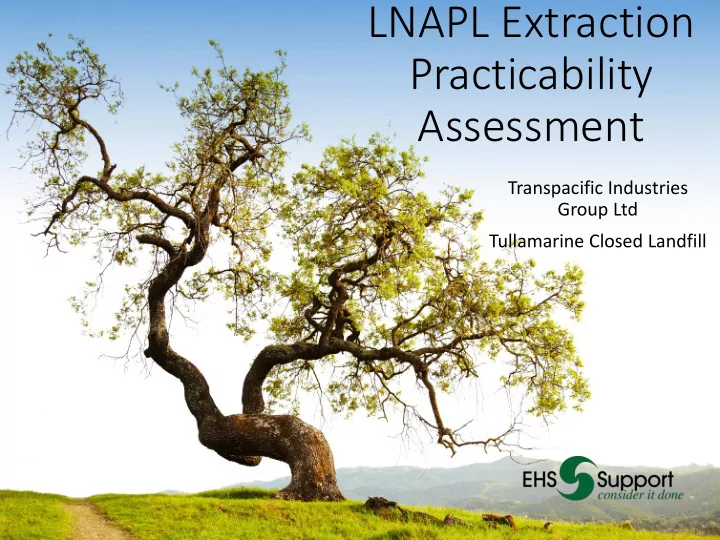 LNAPL Extraction Practicability Assessment

Transpacific Industries Group Ltd

Tullamarine Closed Landfill

EHS Support
consider it done